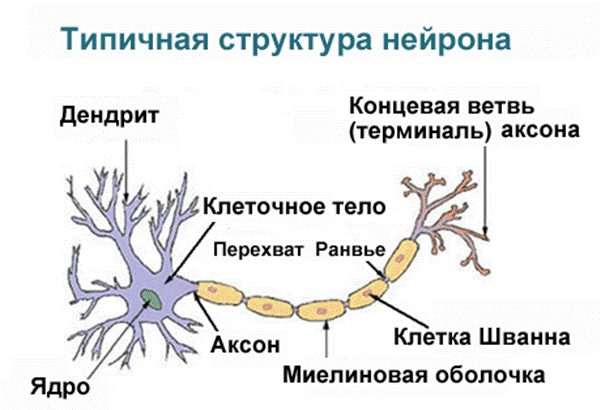 Типичная структура нейрона

Дендрит

Концевая ветвь (терминаль) аксона

Клеточное тело

Перехват Ранвье

Аксон

Клетка Шванна

Ядро

Миелиновая оболочка